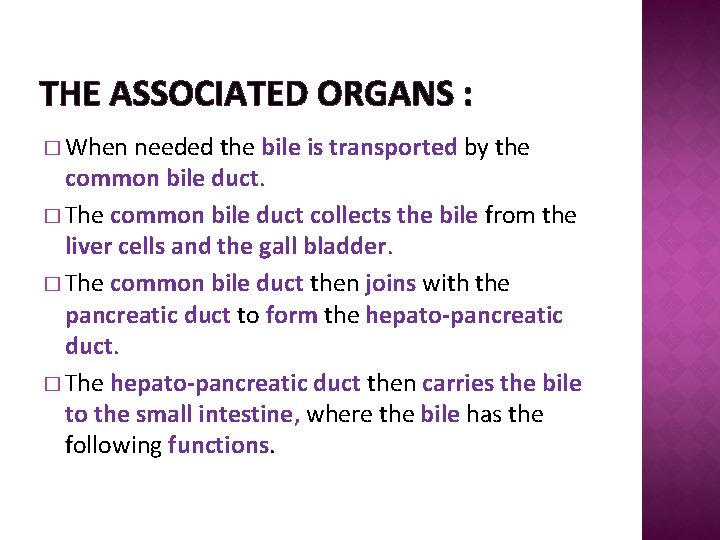 THE ASSOCIATED ORGANS :

□ When needed the bile is transported by the common bile duct.

□ The common bile duct collects the bile from the liver cells and the gall bladder.

□ The common bile duct then joins with the pancreatic duct to form the hepato-pancreatic duct.

□ The hepato-pancreatic duct then carries the bile to the small intestine, where the bile has the following functions.